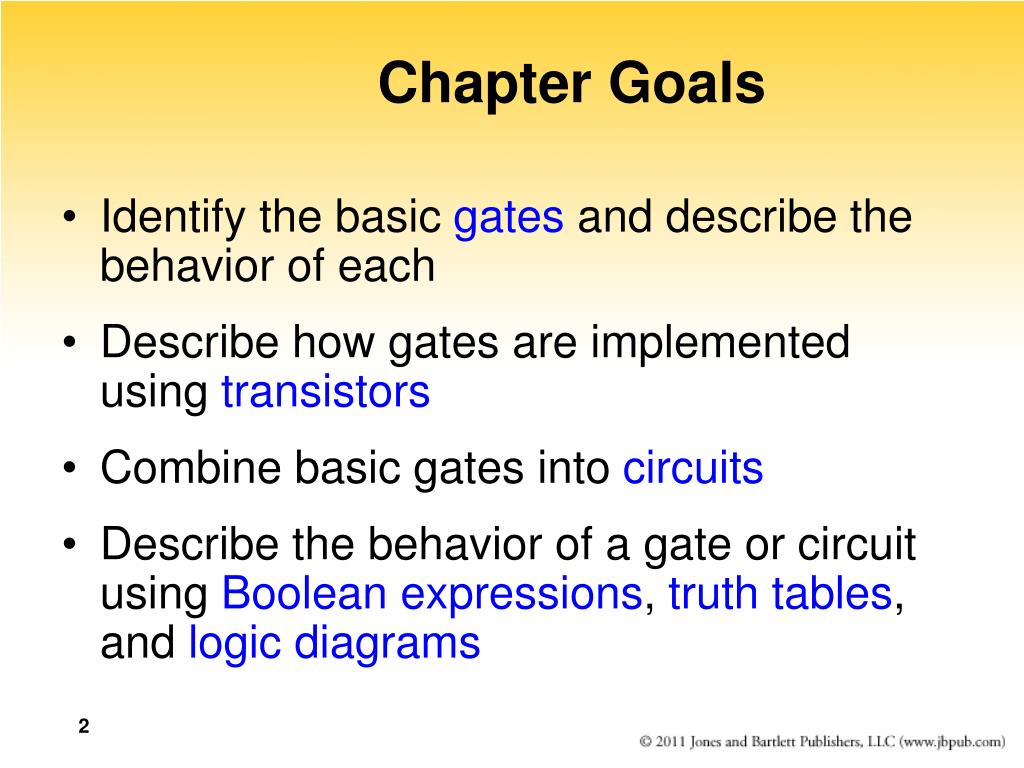 Chapter Goals

• Identify the basic gates and describe the behavior of each

• Describe how gates are implemented using transistors

• Combine basic gates into circuits

• Describe the behavior of a gate or circuit using Boolean expressions, truth tables, and logic diagrams

2

© 2011 Jones and Bartlett Publishers, LLC (www.jbpub.com)